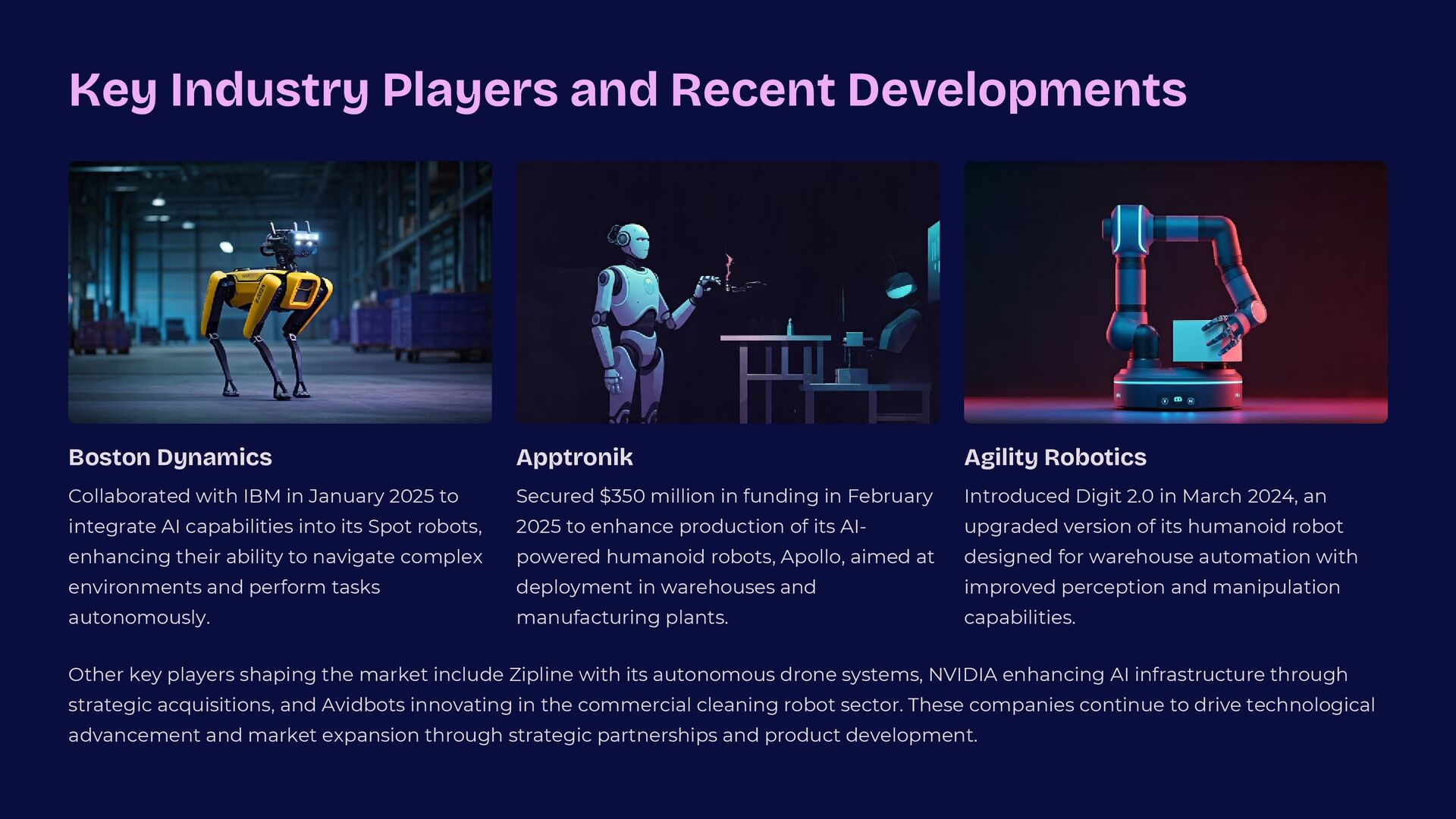 Key Industry Players and Recent Developments

Boston Dynamics

Collaborated with IBM in January 2025 to integrate AI capabilities into its Spot robots, enhancing their ability to navigate complex environments and perform tasks autonomously.

Apptronik

Secured \$350 million in funding in February 2025 to enhance production of its AI-powered humanoid robots, Apollo, aimed at deployment in warehouses and manufacturing plants.

Agility Robotics

Introduced Digit 2.0 in March 2024, an upgraded version of its humanoid robot designed for warehouse automation with improved perception and manipulation capabilities.

Other key players shaping the market include Zipline with its autonomous drone systems, NVIDIA enhancing AI infrastructure through strategic acquisitions, and Avidbots innovating in the commercial cleaning robot sector. These companies continue to drive technological advancement and market expansion through strategic partnerships and product development.